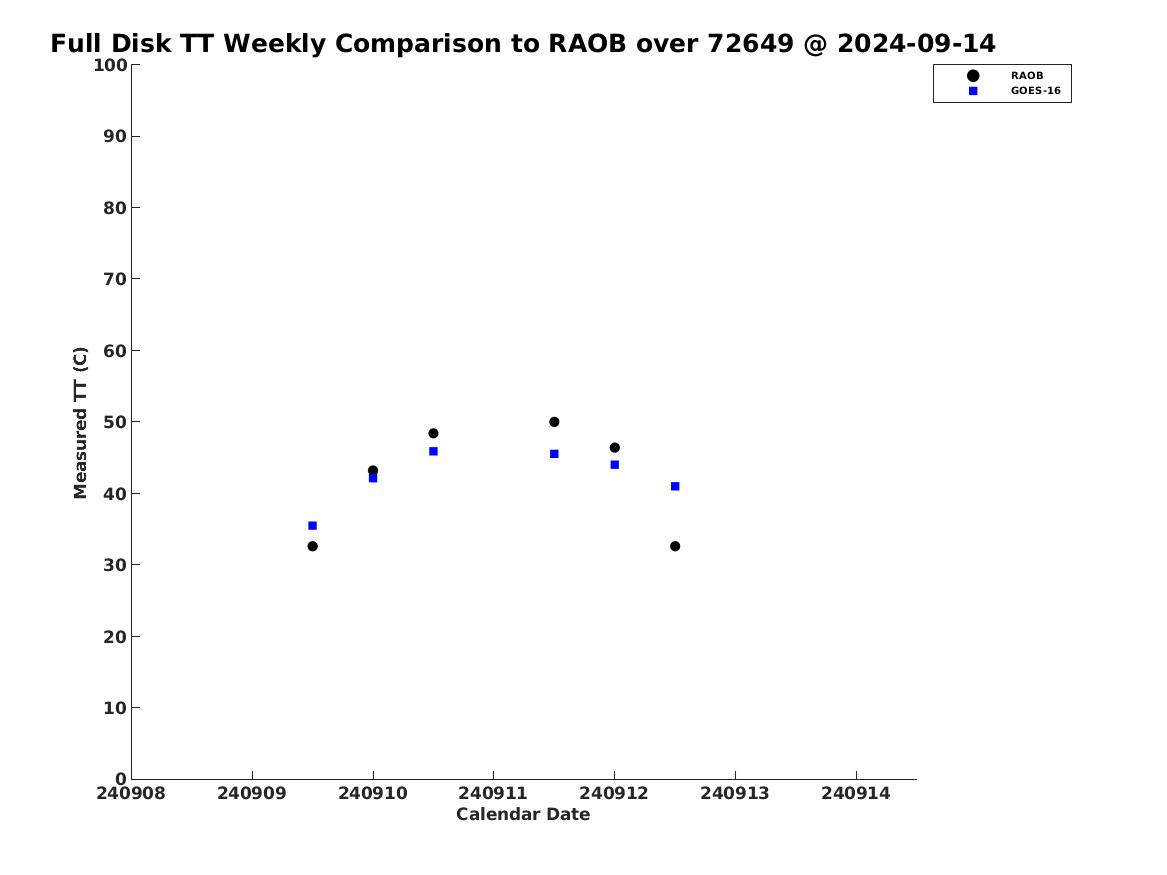 Full Disk TT Weekly Comparison to RAOB over 72649 @ 2024-09-14

RAOB
GOES-16

Measured TT (C)

100
90
80
70
60
50
40
30
20
10
0

240908
240909
240910
240911
240912
240913
240914

Calendar Date